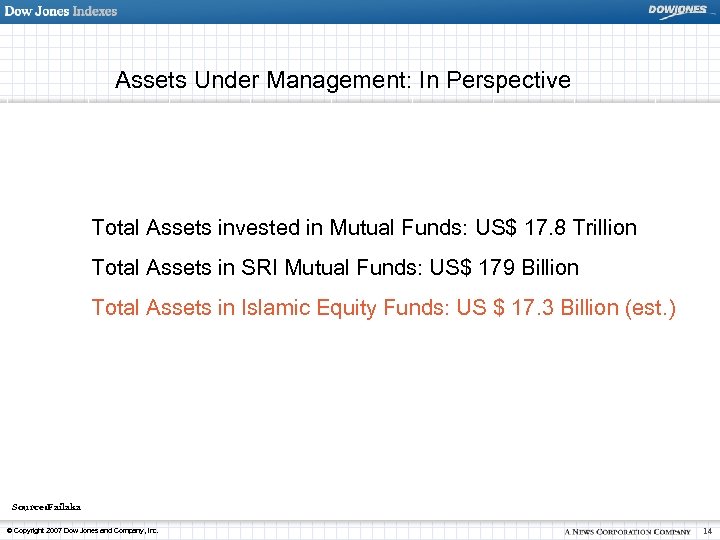 Dow Jones Indexes

DOWJONES

Assets Under Management: In Perspective

Total Assets invested in Mutual Funds: US$ 17.8 Trillion

Total Assets in SRI Mutual Funds: US$ 179 Billion

Total Assets in Islamic Equity Funds: US $ 17.3 Billion (est.)

Source:Failaka

© Copyright 2007 Dow Jones and Company, Inc.

A NEWS CORPORATION COMPANY 14